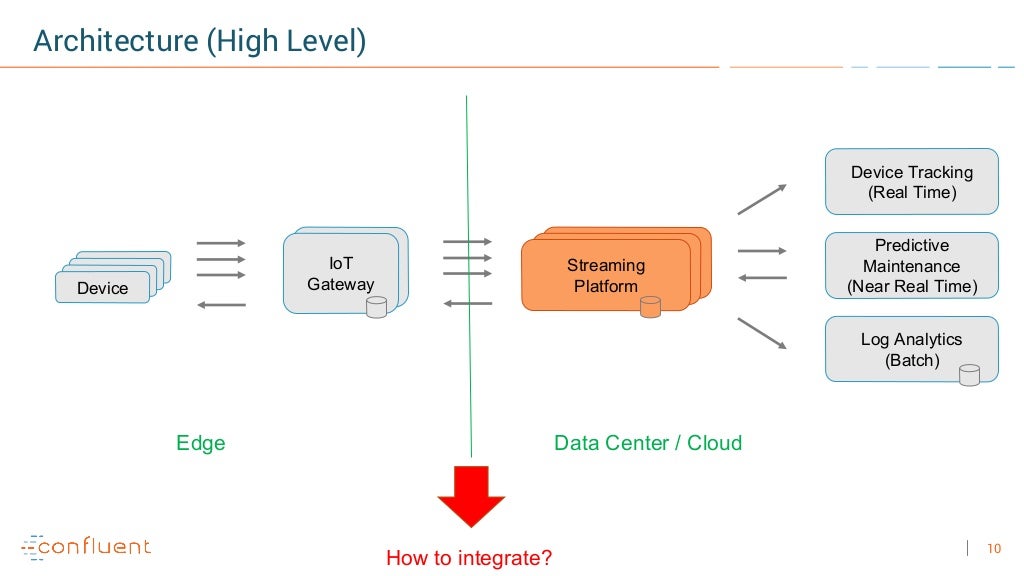 Architecture (High Level)

Device

IoT Gateway

Streaming Platform

Device Tracking (Real Time)

Predictive Maintenance (Near Real Time)

Log Analytics (Batch)

Edge

Data Center / Cloud

How to integrate?

confluent

10